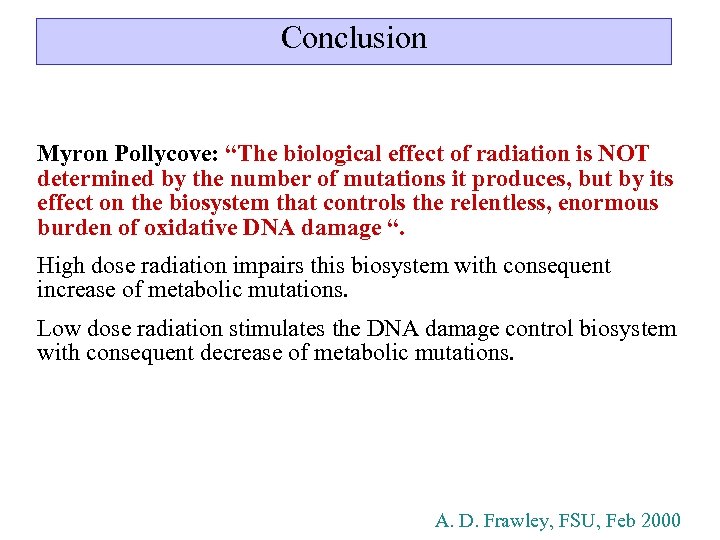 Conclusion

Myron Pollycove: “The biological effect of radiation is NOT determined by the number of mutations it produces, but by its effect on the biosystem that controls the relentless, enormous burden of oxidative DNA damage “.

High dose radiation impairs this biosystem with consequent increase of metabolic mutations.

Low dose radiation stimulates the DNA damage control biosystem with consequent decrease of metabolic mutations.

A. D. Frawley, FSU, Feb 2000